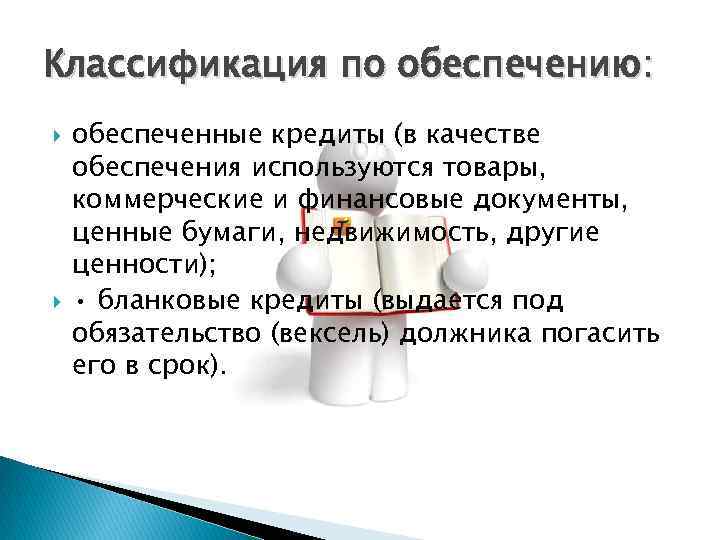 Классификация по обеспечению:

обеспеченные кредиты (в качестве обеспечения используются товары, коммерческие и финансовые документы, ценные бумаги, недвижимость, другие ценности);

• бланковые кредиты (выдается под обязательство (вексель) должника погасить его в срок).